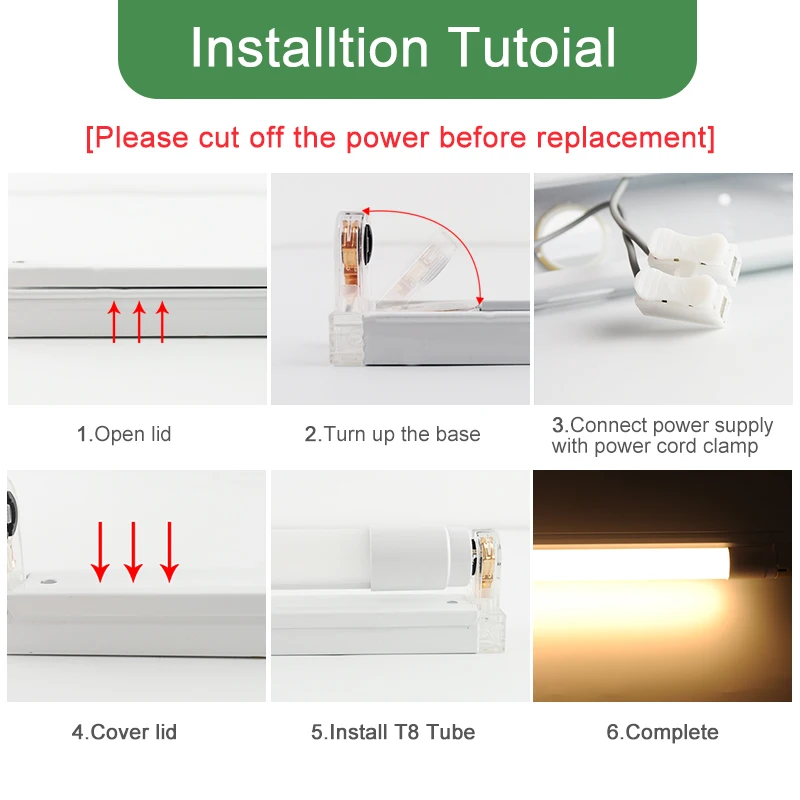 Installtion Tutoial

[Please cut off the power before replacement]

1.Open lid

2.Turn up the base

3.Connect power supply with power cord clamp

4.Cover lid

5.Install T8 Tube

6.Complete